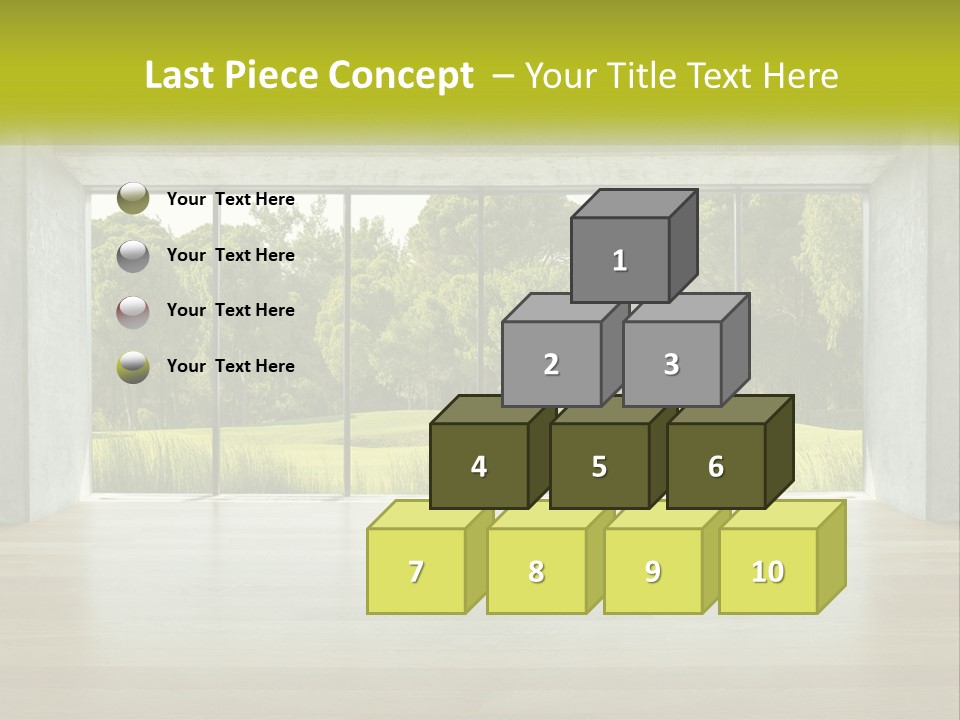 Last Piece Concept – Your Title Text Here

Your Text Here

Your Text Here

Your Text Here

Your Text Here

1

2

3

4

5

6

7

8

9

10